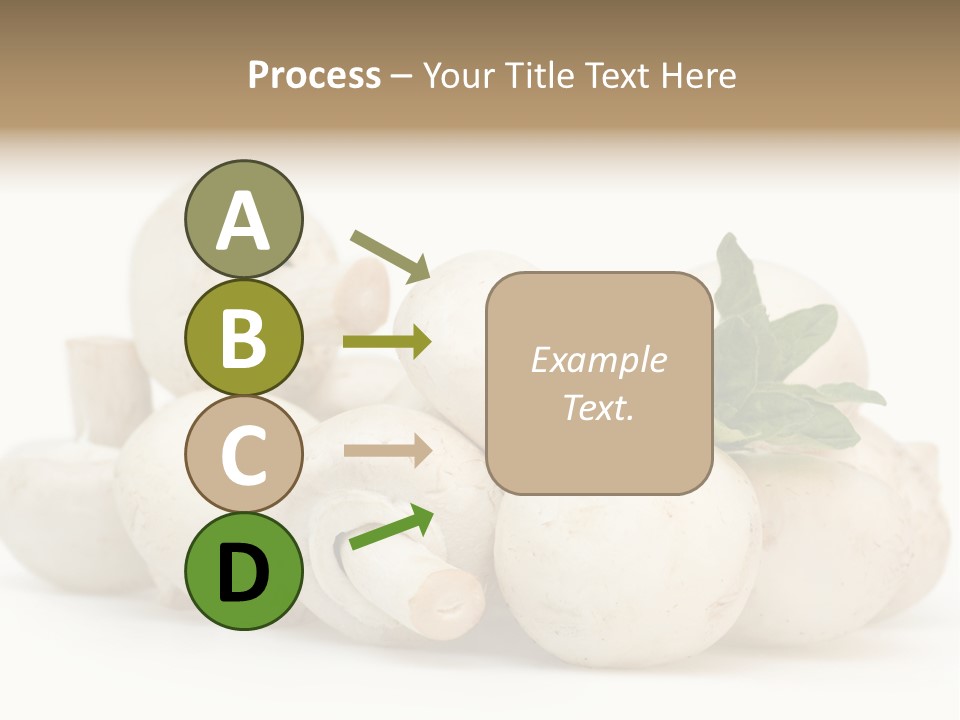 Process – Your Title Text Here

A

B

C

D

Example Text.